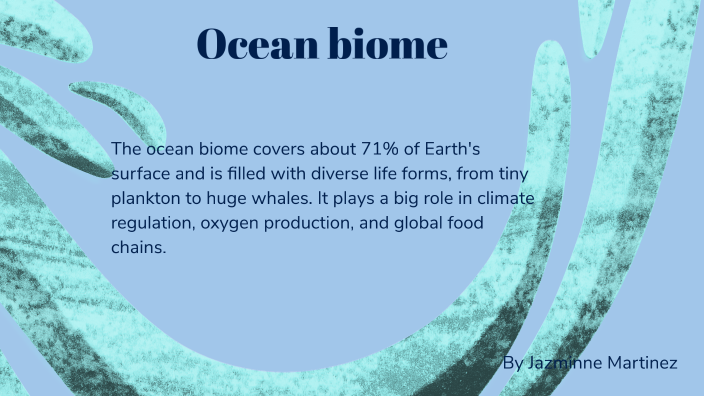 Ocean biome

The ocean biome covers about 71% of Earth's surface and is filled with diverse life forms, from tiny plankton to huge whales. It plays a big role in climate regulation, oxygen production, and global food chains.

By Jazminne Martinez